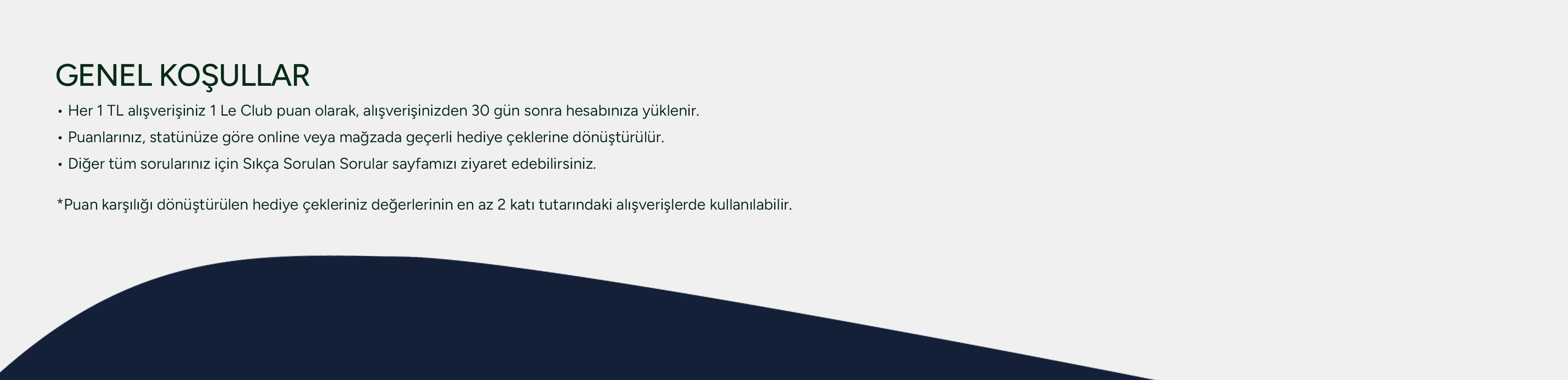 GENEL KOŞULLAR

• Her 1 TL alışverişiniz 1 Le Club puan olarak, alışverişinizden 30 gün sonra hesabınıza yüklenir.
• Puanlarınız, statünüze göre online veya mağzada geçerli hediye çeklerine dönüştürülür.
• Diğer tüm sorularınız için Sıkça Sorulan Sorular sayfamızı ziyaret edebilirsiniz.

*Puan karşılığı dönüştürülen hediye çekleriniz değerlerinin en az 2 katı tutarındaki alışverişlerde kullanılabilir.